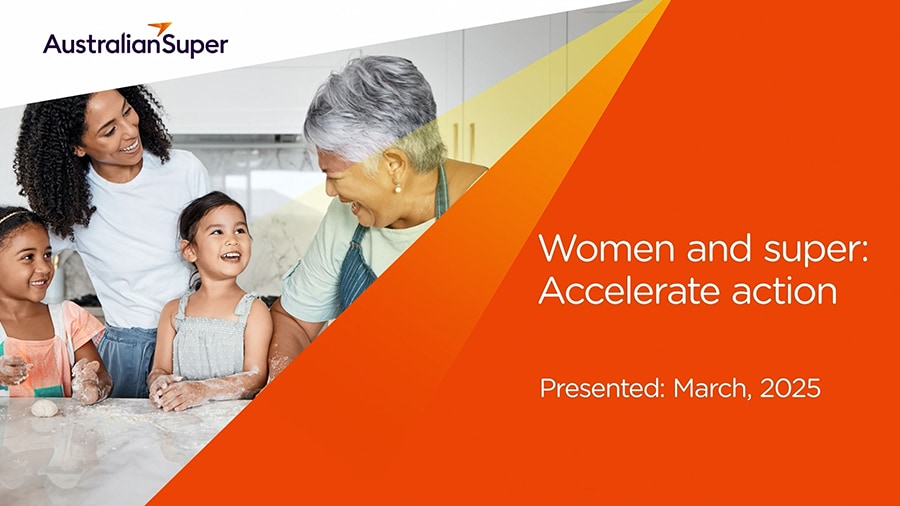 AustralianSuper

Women and super: Accelerate action

Presented: March, 2025